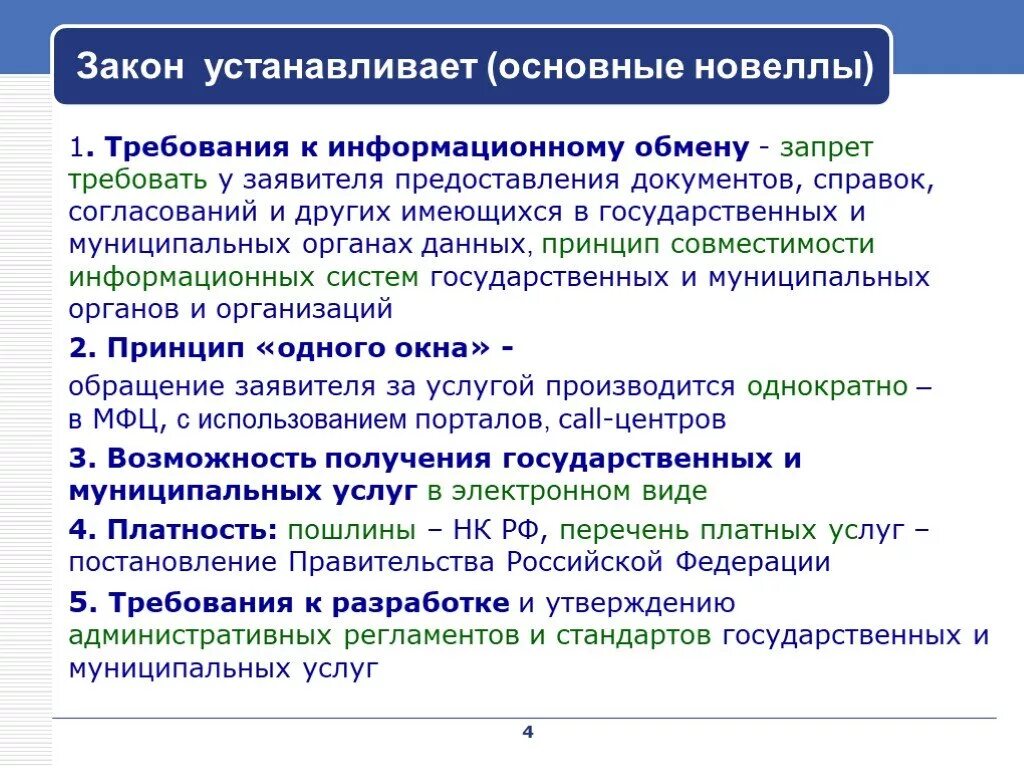 Закон устанавливает (основные новеллы)

1. Требования к информационному обмену - запрет требовать у заявителя предоставления документов, справок, согласований и других имеющихся в государственных и муниципальных органах данных, принцип совместимости информационных систем государственных и муниципальных органов и организаций

2. Принцип «одного окна» -

обращение заявителя за услугой производится однократно – в МФЦ, с использованием порталов, call-центров

3. Возможность получения государственных и муниципальных услуг в электронном виде

4. Платность: пошлины – НК РФ, перечень платных услуг – постановление Правительства Российской Федерации

5. Требования к разработке и утверждению административных регламентов и стандартов государственных и муниципальных услуг

4